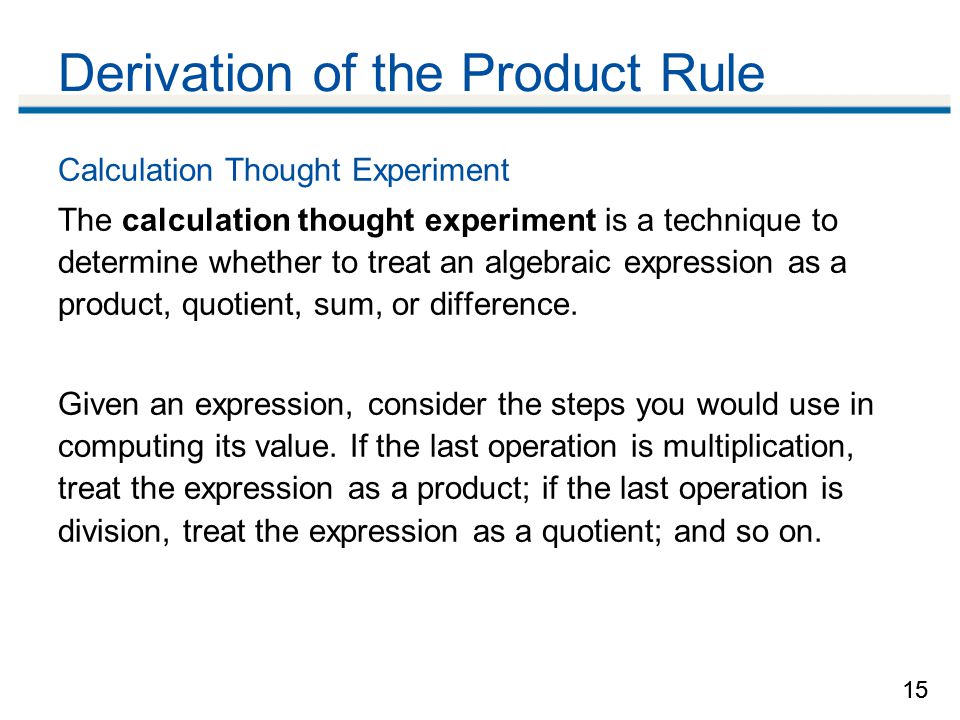 Derivation of the Product Rule

Calculation Thought Experiment

The calculation thought experiment is a technique to determine whether to treat an algebraic expression as a product, quotient, sum, or difference.

Given an expression, consider the steps you would use in computing its value. If the last operation is multiplication, treat the expression as a product; if the last operation is division, treat the expression as a quotient; and so on.

15